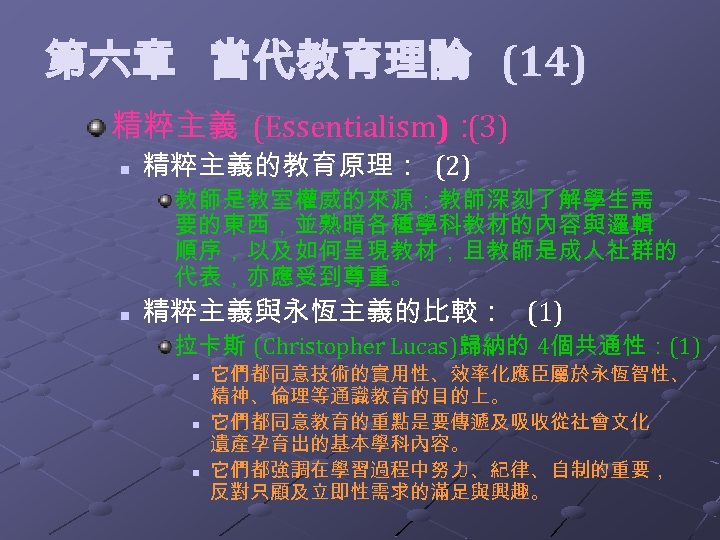 第六章　當代教育理論 (14)

精粹主義 (Essentialism) :(3)

精粹主義的教育原理： (2)

教師是教室權威的來源：教師深刻了解學生需要的東西，並熟暗各種學科教材的內容與邏輯順序，以及如何呈現教材；且教師是成人社群的代表，亦應受到尊重。

精粹主義與永恆主義的比較： (1)

拉卡斯 (Christopher Lucas)歸納的 4個共通性：(1)

它們都同意技術的實用性、效率化應臣屬於永恆智性、精神、倫理等通識教育的目的上。

它們都同意教育的重點是要傳遞及吸收從社會文化遺產孕育出的基本學科內容。

它們都強調在學習過程中努力、紀律、自制的重要，反對只顧及立即性需求的滿足與興趣。